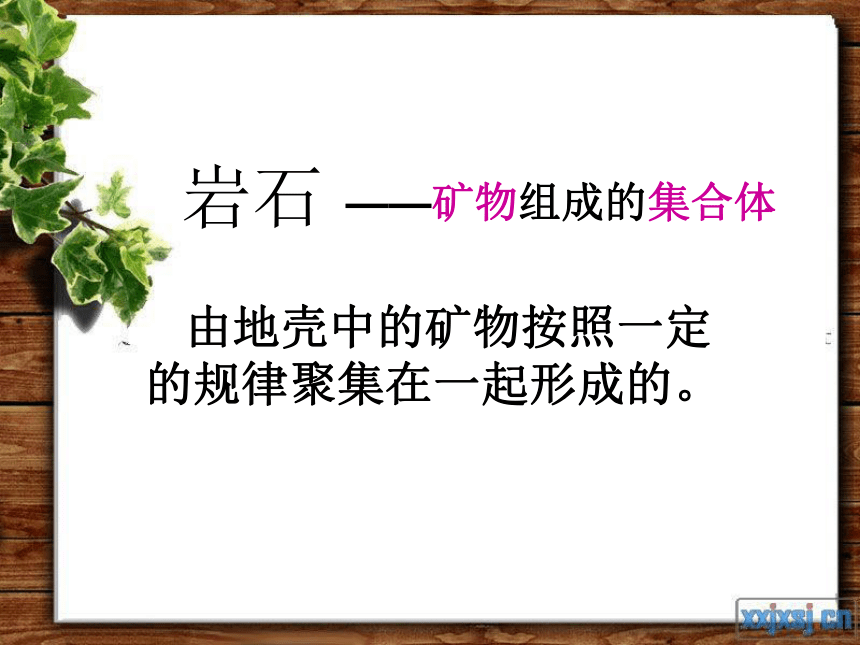 岩石 ——矿物组成的集合体

由地壳中的矿物按照一定的规律聚集在一起形成的。

xxjxsj.cn